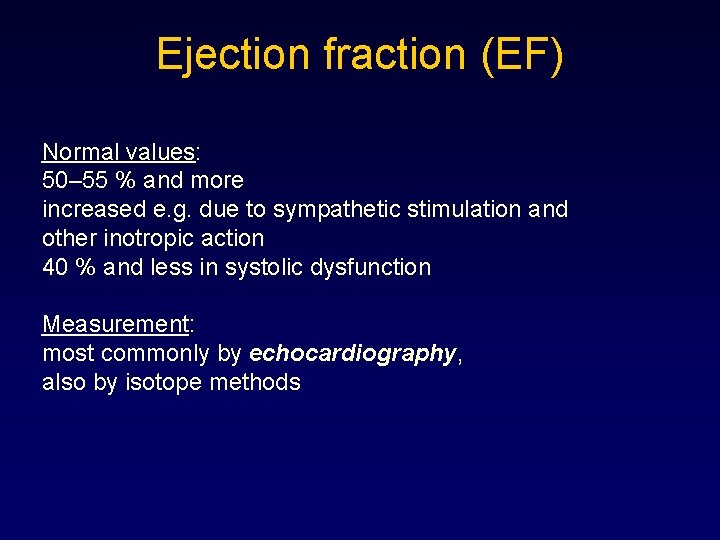 Ejection fraction (EF)

Normal values:
50–55 % and more
increased e.g. due to sympathetic stimulation and other inotropic action
40 % and less in systolic dysfunction

Measurement:
most commonly by echocardiography,
also by isotope methods